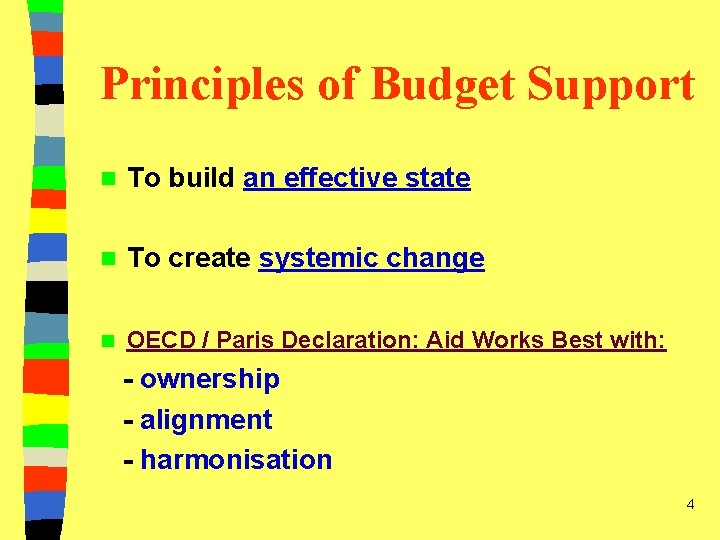 Principles of Budget Support

To build an effective state

To create systemic change

OECD / Paris Declaration: Aid Works Best with:
- ownership
- alignment
- harmonisation

4